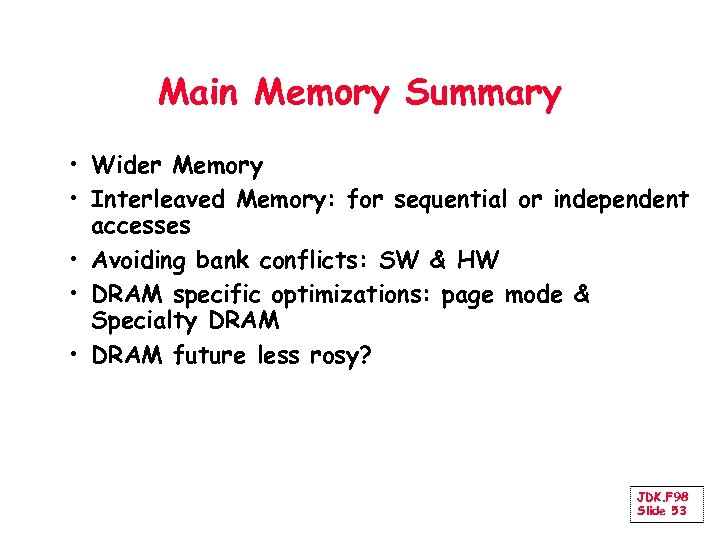 Main Memory Summary

• Wider Memory
• Interleaved Memory: for sequential or independent accesses
• Avoiding bank conflicts: SW & HW
• DRAM specific optimizations: page mode & Specialty DRAM
• DRAM future less rosy?

JDK.F98
Slide 53